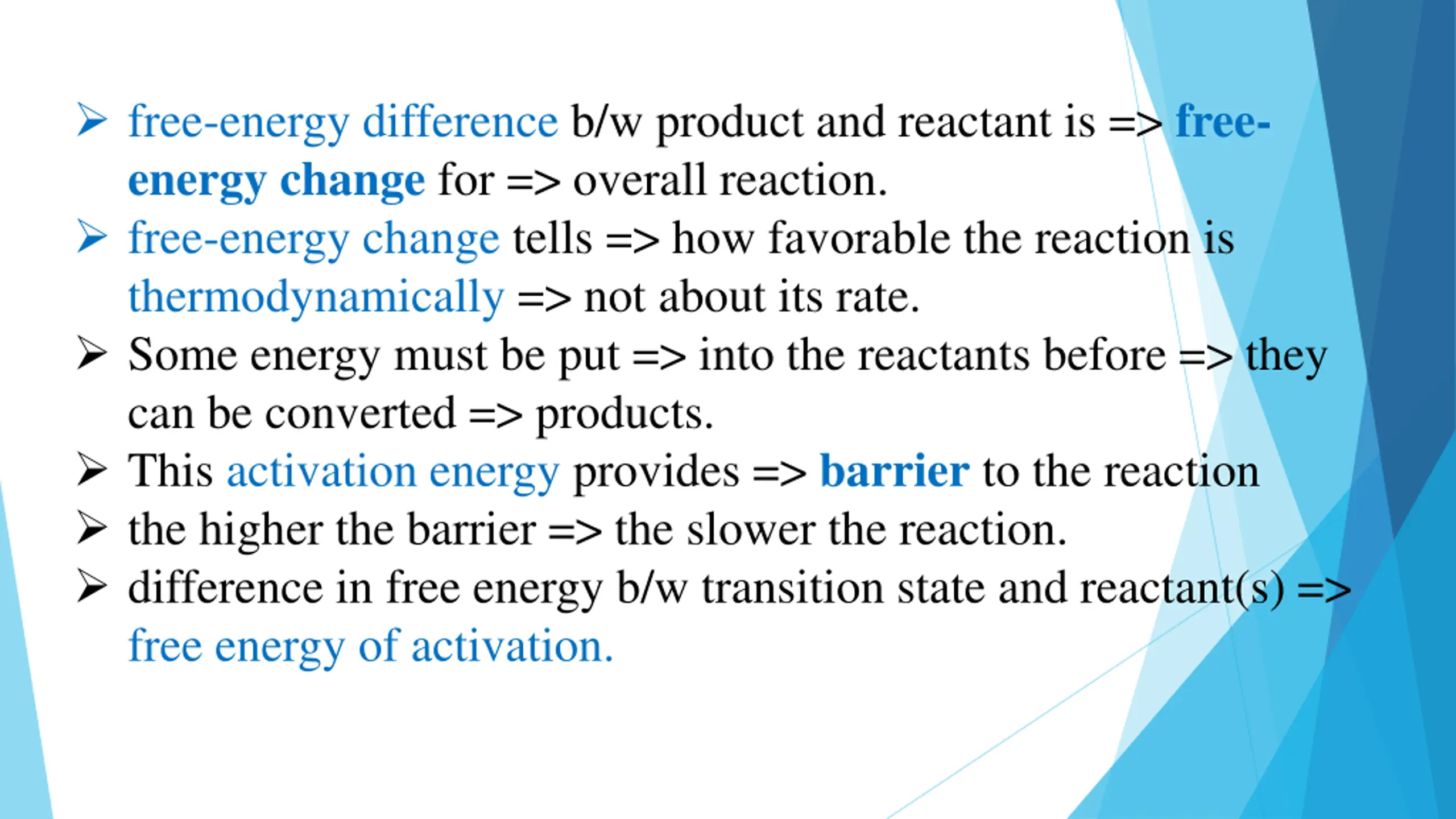 ➢ free-energy difference b/w product and reactant is => free-energy change for => overall reaction.
➢ free-energy change tells => how favorable the reaction is thermodynamically => not about its rate.
➢ Some energy must be put => into the reactants before => they can be converted => products.
➢ This activation energy provides => barrier to the reaction
➢ the higher the barrier => the slower the reaction.
➢ difference in free energy b/w transition state and reactant(s) => free energy of activation.